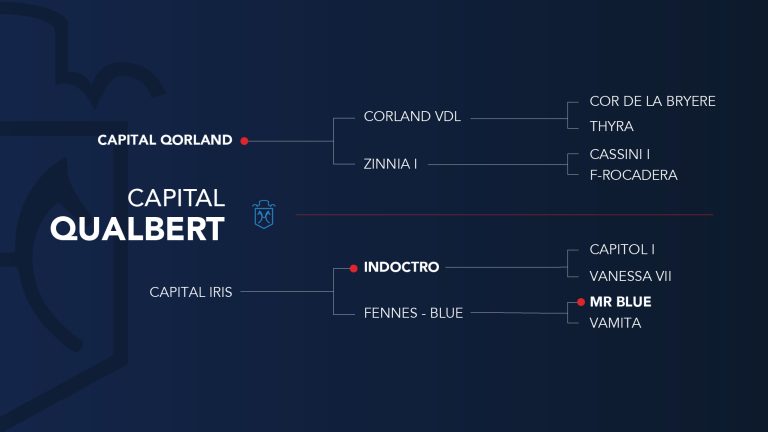 CAPITAL QUALBERT

CAPITAL QORLAND
CORLAND VDL
COR DE LA BRYERE
THYRA
ZINNIA I
CASSINI I
F-ROCADERA

CAPITAL IRIS
INDOCTRO
CAPITOL I
VANESSA VII
FENNES - BLUE
MR BLUE
VAMITA